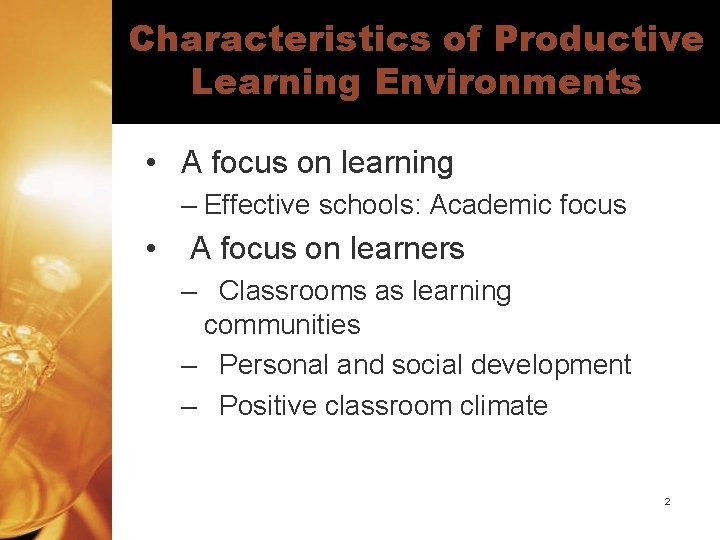 Characteristics of Productive Learning Environments

• A focus on learning
– Effective schools: Academic focus
• A focus on learners
– Classrooms as learning communities
– Personal and social development
– Positive classroom climate

2